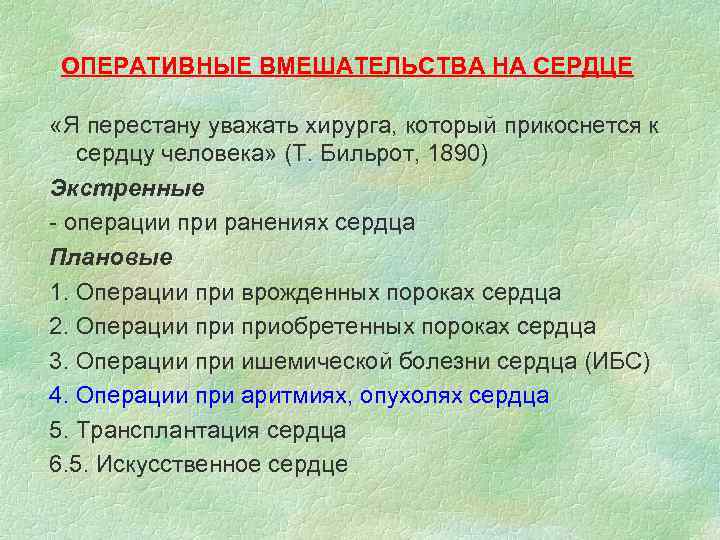 ОПЕРАТИВНЫЕ ВМЕШАТЕЛЬСТВА НА СЕРДЦЕ

«Я перестану уважать хирурга, который прикоснется к сердцу человека» (Т. Бильрот, 1890)

Экстренные

- операции при ранениях сердца

Плановые

1. Операции при врожденных пороках сердца
2. Операции при приобретенных пороках сердца
3. Операции при ишемической болезни сердца (ИБС)
4. Операции при аритмиях, опухолях сердца
5. Трансплантация сердца
6.5. Искусственное сердце